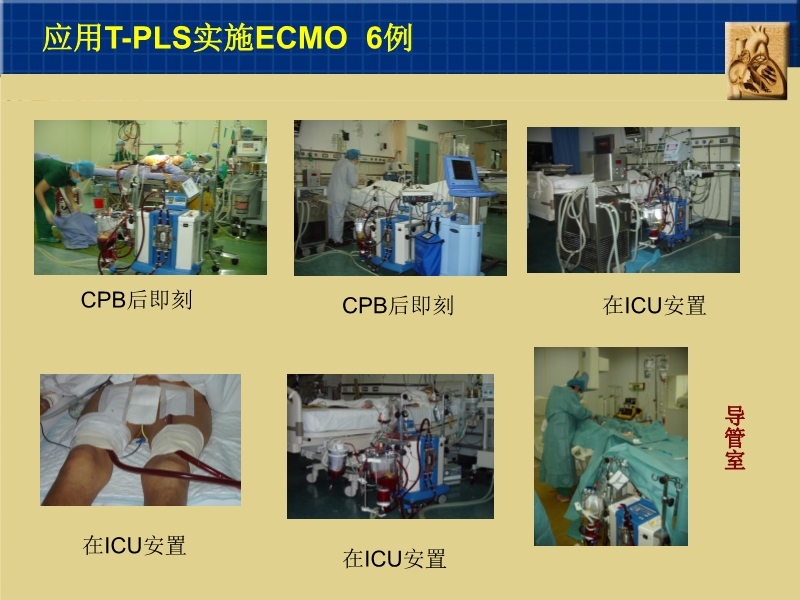 应用T-PLS实施ECMO 6例

CPB后即刻

CPB后即刻

在ICU安置

在ICU安置

在ICU安置

导管室